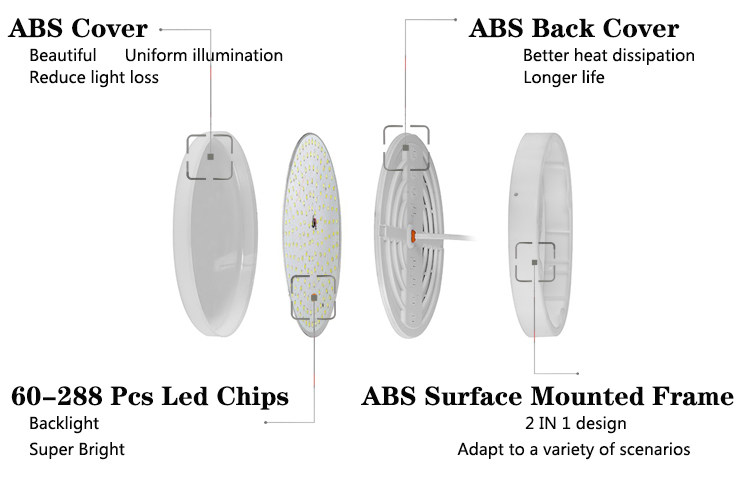 ABS Cover
Beautiful Uniform illumination
Reduce light loss

ABS Back Cover
Better heat dissipation
Longer life

60-288 Pcs Led Chips
Backlight
Super Bright

ABS Surface Mounted Frame
2 IN 1 design
Adapt to a variety of scenarios